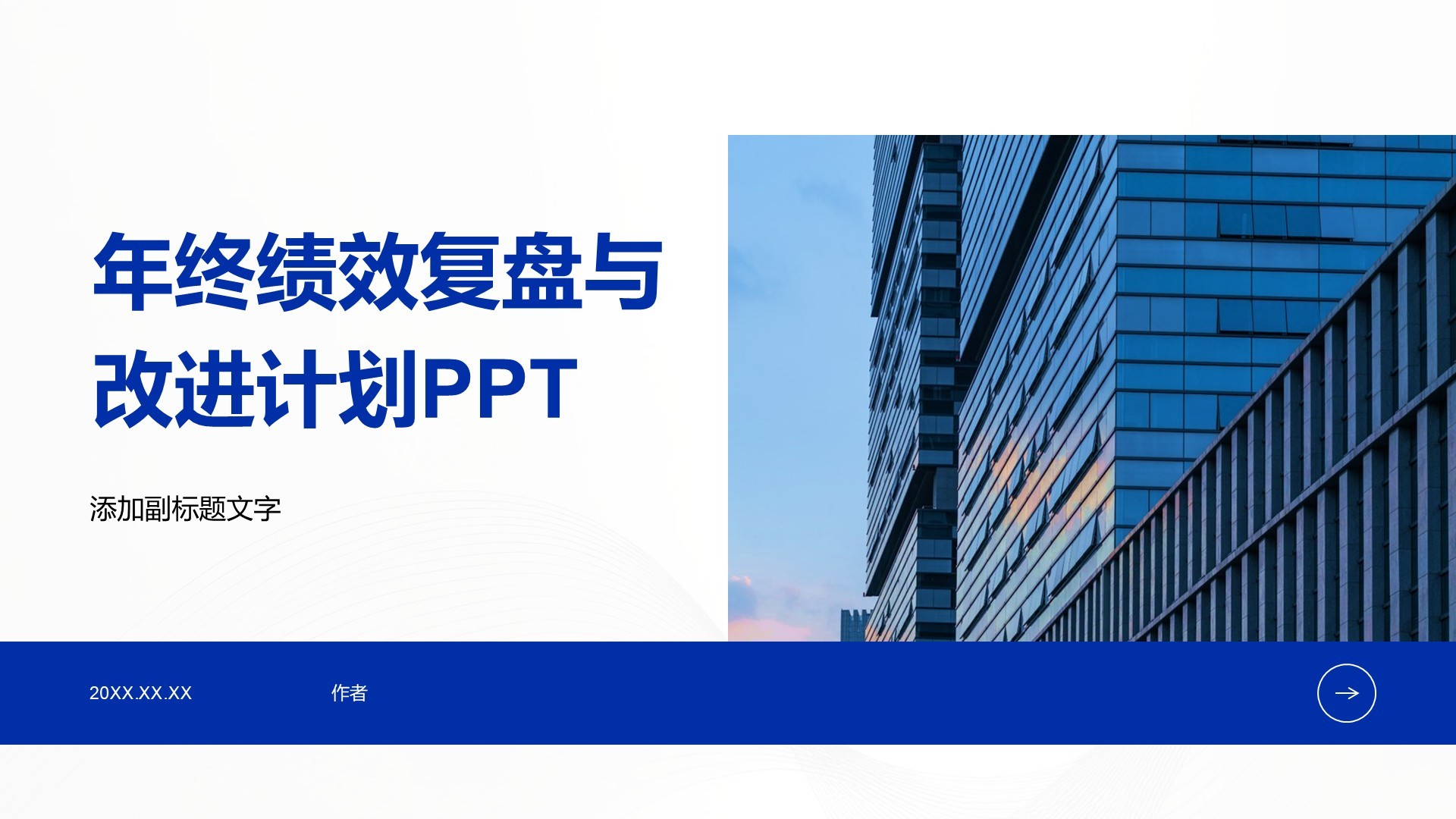 年终绩效复盘与改进计划PPT

添加副标题文字

20XX.XX.XX

作者